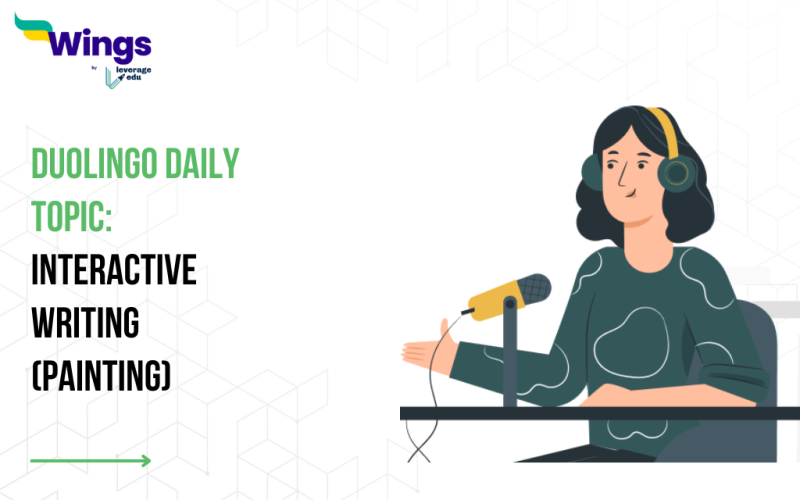 Wings
by leverage edu

DUOLINGO DAILY TOPIC: INTERACTIVE WRITING (PAINTING)